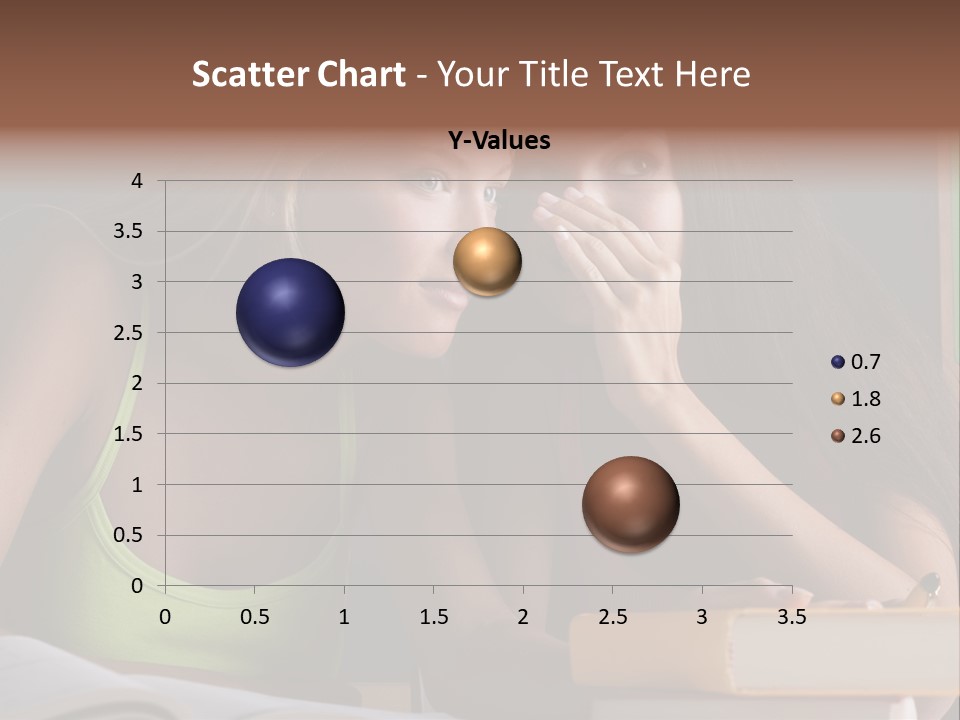 Scatter Chart - Your Title Text Here

Y-Values

4
3.5
3
2.5
2
1.5
1
0.5
0

0 0.5 1 1.5 2 2.5 3 3.5

0.7
1.8
2.6